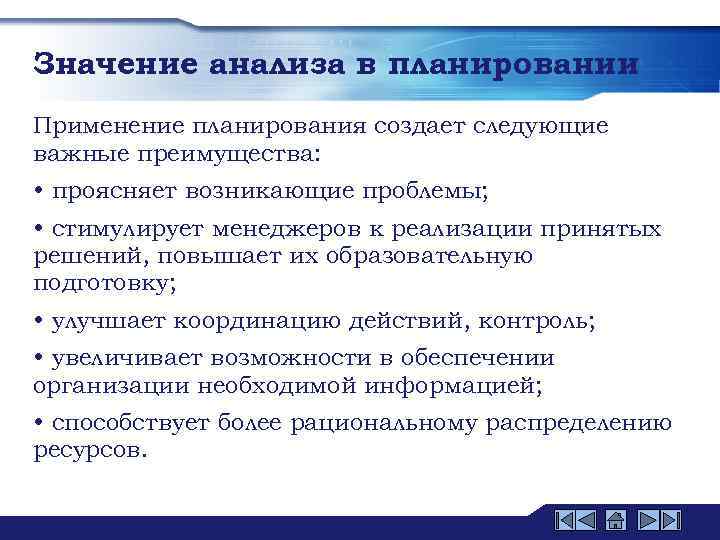 Значение анализа в планировании

Применение планирования создает следующие важные преимущества:

• проясняет возникающие проблемы;

• стимулирует менеджеров к реализации принятых решений, повышает их образовательную подготовку;

• улучшает координацию действий, контроль;

• увеличивает возможности в обеспечении организации необходимой информацией;

• способствует более рациональному распределению ресурсов.